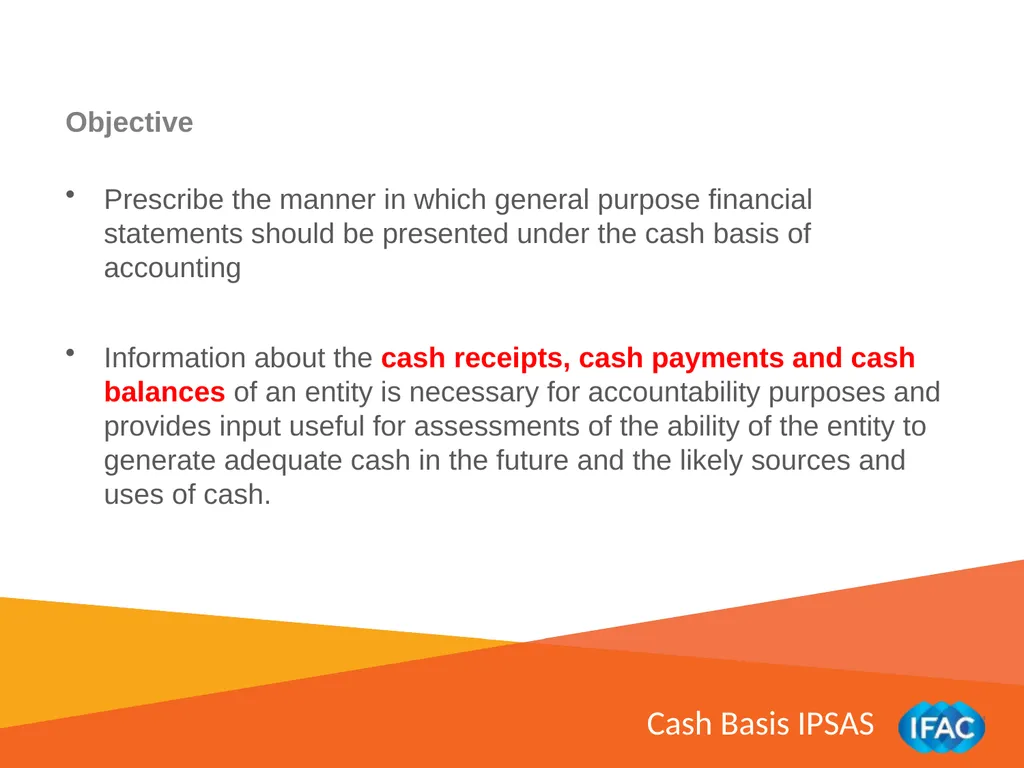 Objective

• Prescribe the manner in which general purpose financial statements should be presented under the cash basis of accounting

• Information about the cash receipts, cash payments and cash balances of an entity is necessary for accountability purposes and provides input useful for assessments of the ability of the entity to generate adequate cash in the future and the likely sources and uses of cash.

Cash Basis IPSAS

IFAC